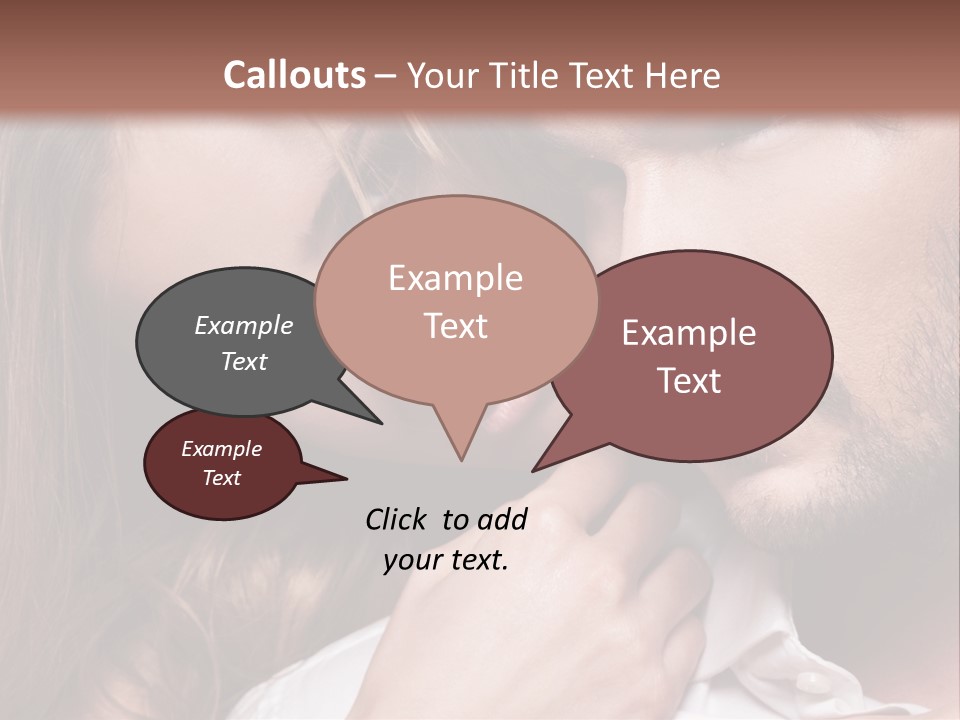 Callouts – Your Title Text Here

Example Text

Example Text

Example Text

Example Text

Click to add your text.